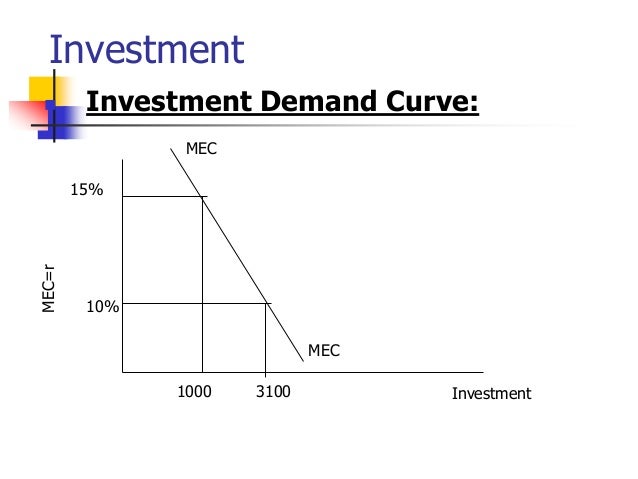 Investment

Investment Demand Curve:

MEC
15%
MEC=r
10%
MEC
1000
3100
Investment